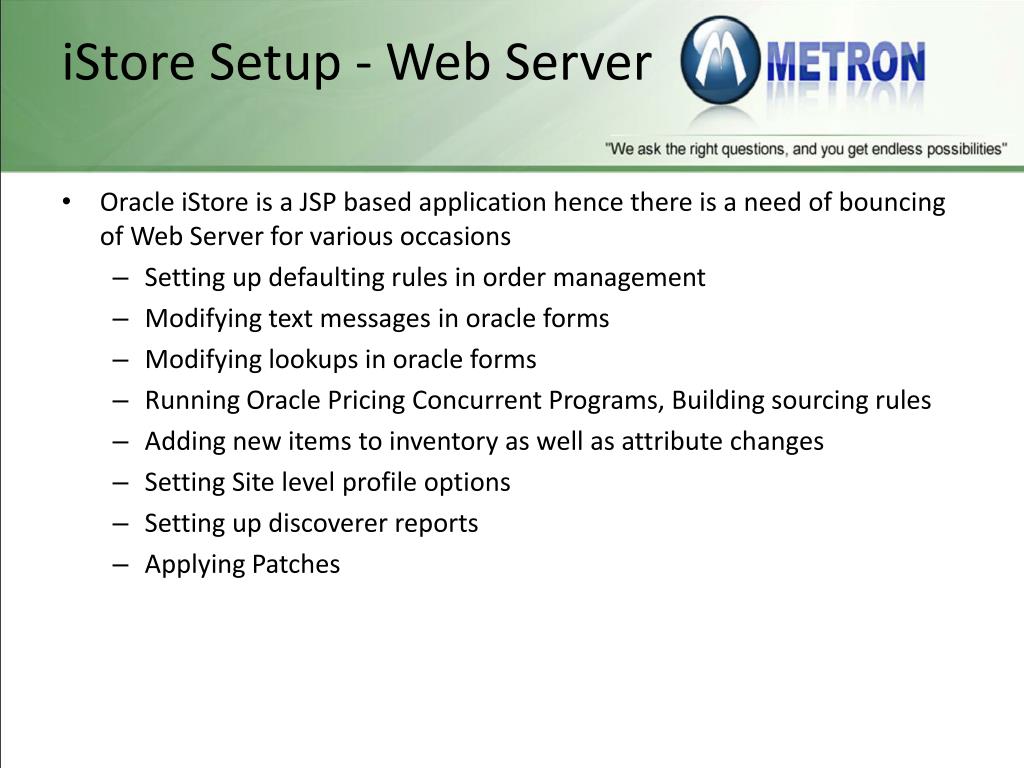 iStore Setup - Web Server

METRON

"We ask the right questions, and you get endless possibilities"

• Oracle iStore is a JSP based application hence there is a need of bouncing of Web Server for various occasions
  – Setting up defaulting rules in order management
  – Modifying text messages in oracle forms
  – Modifying lookups in oracle forms
  – Running Oracle Pricing Concurrent Programs, Building sourcing rules
  – Adding new items to inventory as well as attribute changes
  – Setting Site level profile options
  – Setting up discoverer reports
  – Applying Patches